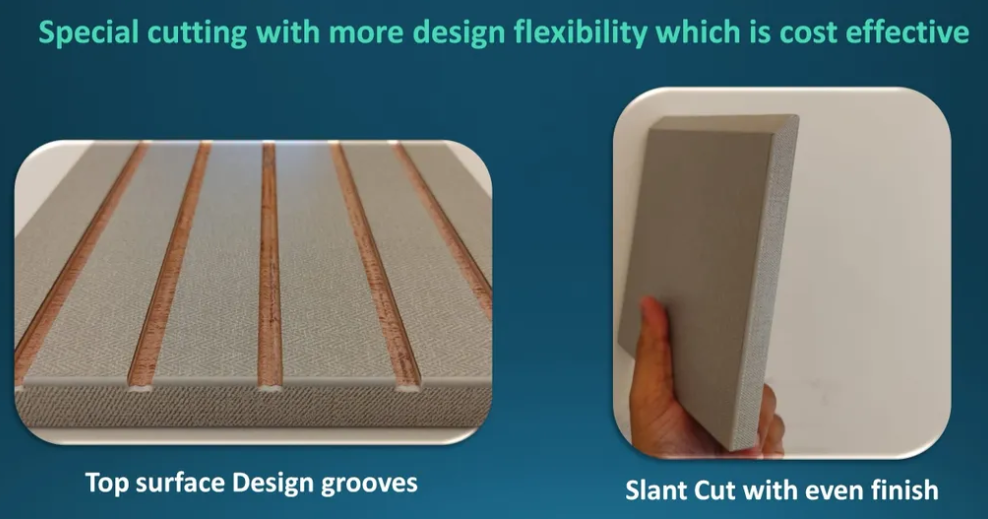 Special cutting with more design flexibility which is cost effective

Top surface Design grooves

Slant Cut with even finish